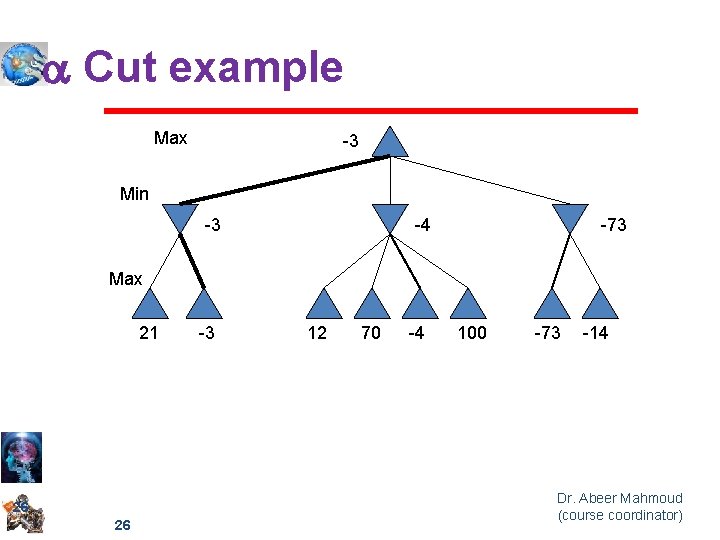 $\alpha$ Cut example

Max
-3
Min
-3
-4
-73
Max
21 -3 12 70 -4 100 -73 -14

26

Dr. Abeer Mahmoud
(course coordinator)